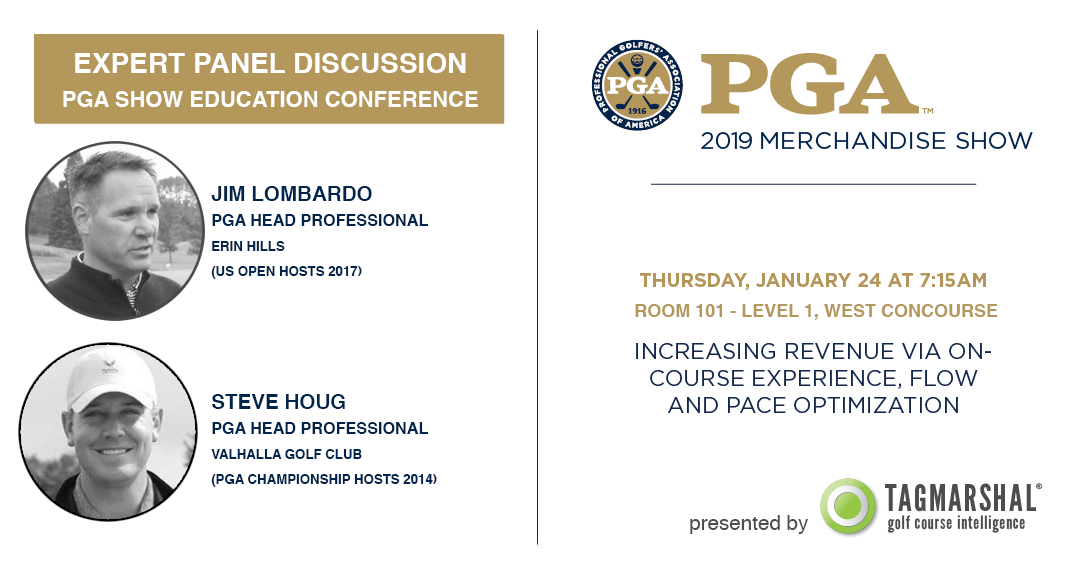 EXPERT PANEL DISCUSSION
PGA SHOW EDUCATION CONFERENCE

JIM LOMBARDO
PGA HEAD PROFESSIONAL
ERIN HILLS
(US OPEN HOSTS 2017)

STEVE HOUG
PGA HEAD PROFESSIONAL
VALHALLA GOLF CLUB
(PGA CHAMPIONSHIP HOSTS 2014)

PROFESSIONAL GOLFERS' ASSOCIATION OF AMERICA PGA 1916

PGA™
2019 MERCHANDISE SHOW

THURSDAY, JANUARY 24 AT 7:15AM
ROOM 101 - LEVEL 1, WEST CONCOURSE

INCREASING REVENUE VIA ON-COURSE EXPERIENCE, FLOW AND PACE OPTIMIZATION

presented by TAGMARSHAL® golf course intelligence